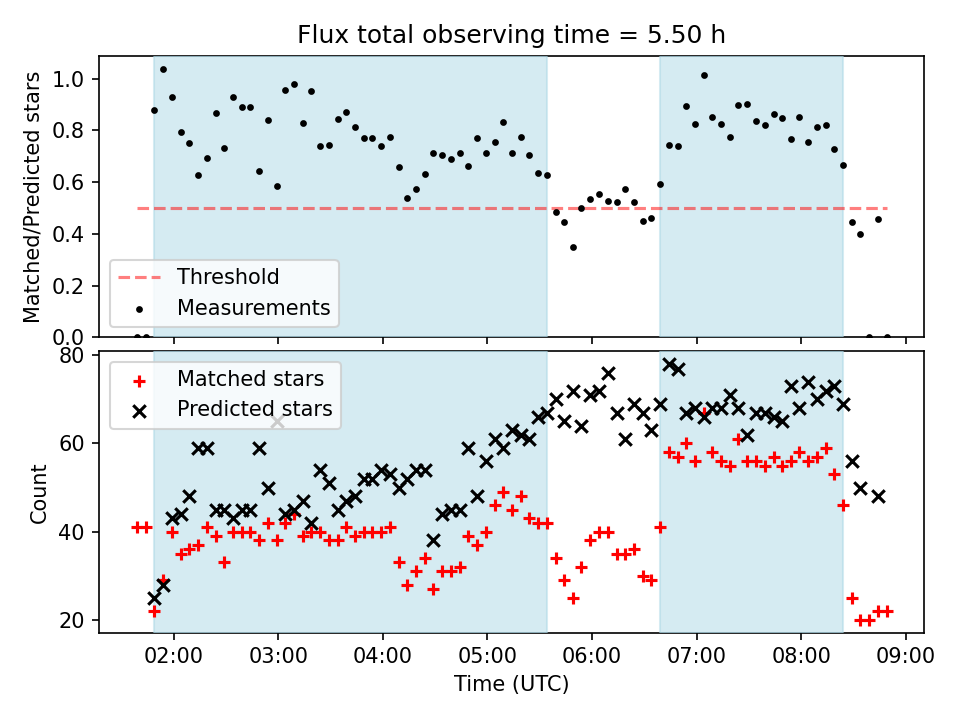 Flux total observing time = 5.50 h

Matched/Predicted stars

1.0
0.8
0.6
0.4
0.2
0.0

Threshold
Measurements

Count

80
60
40
20

Matched stars
Predicted stars

02:00
03:00
04:00
05:00
06:00
07:00
08:00
09:00

Time (UTC)